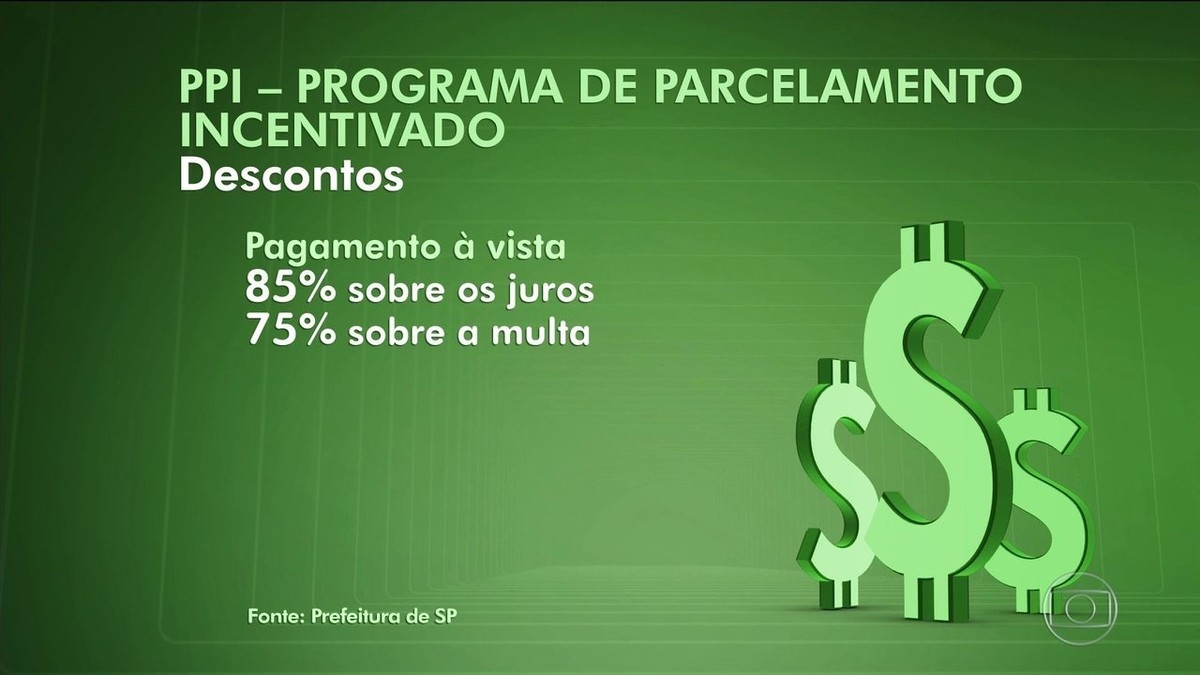 PPI – PROGRAMA DE PARCELAMENTO INCENTIVADO
Descontos

Pagamento à vista
85% sobre os juros
75% sobre a multa

Fonte: Prefeitura de SP